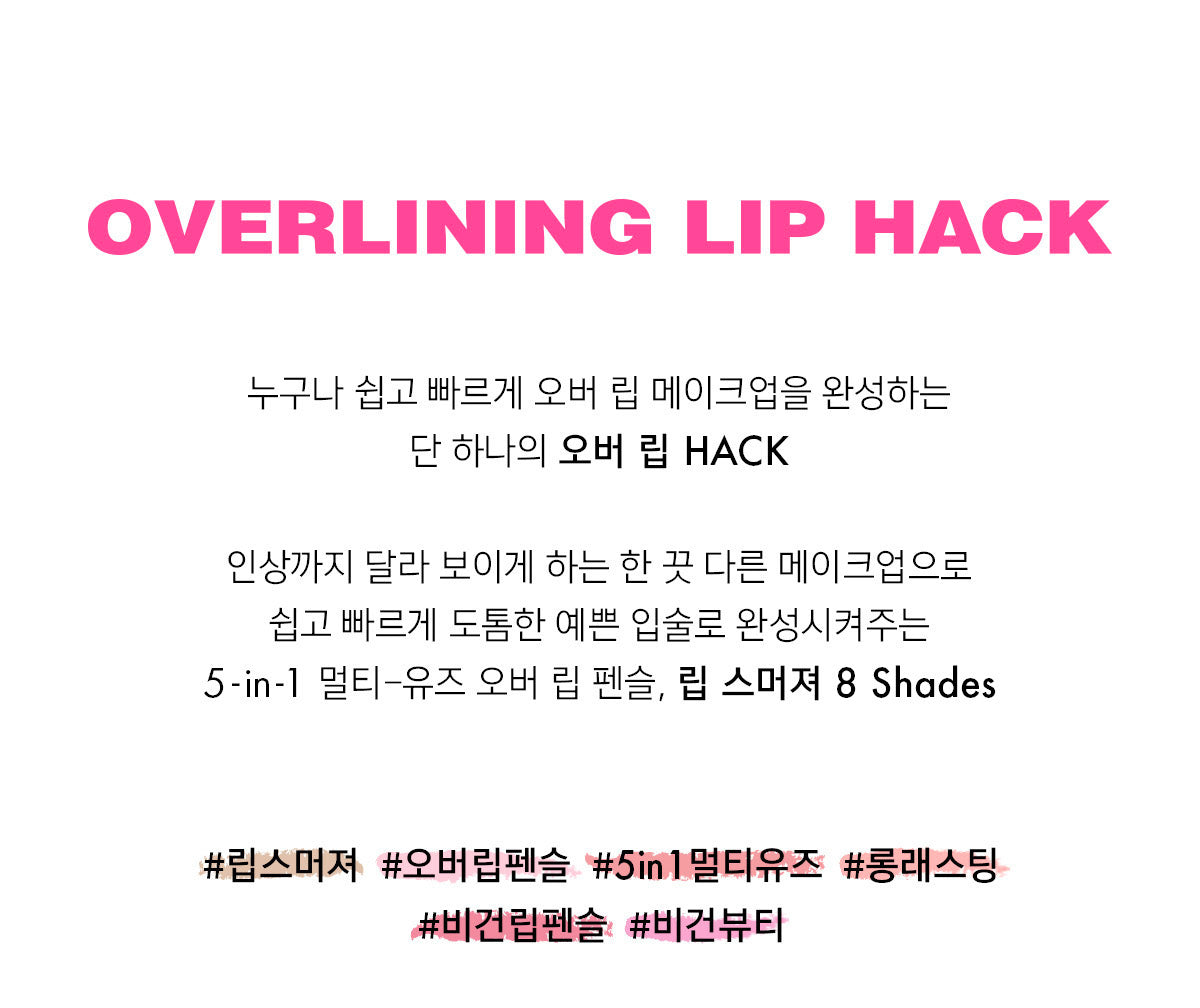 OVERLINING LIP HACK

누구나 쉽고 빠르게 오버 립 메이크업을 완성하는
단 하나의 오버 립 HACK

인상까지 달라 보이게 하는 한 끗 다른 메이크업으로
쉽고 빠르게 도톰한 예쁜 입술로 완성시켜주는
5-in-1 멀티-유즈 오버 립 펜슬, 립 스머져 8 Shades

#립스머져 #오버립펜슬 #5in1멀티유즈 #롱래스팅
#비건립펜슬 #비건뷰티